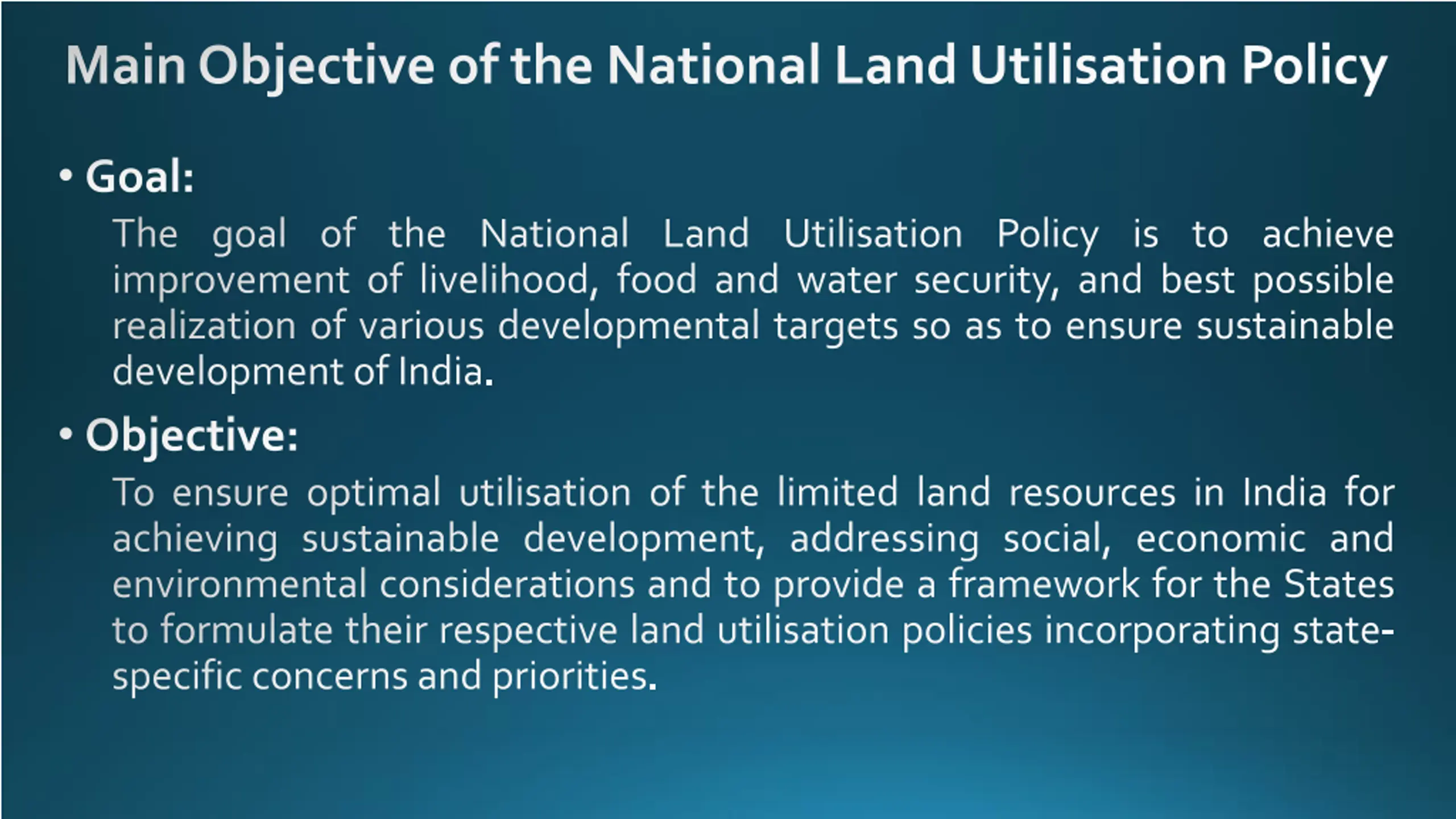 Main Objective of the National Land Utilisation Policy

• Goal:

The goal of the National Land Utilisation Policy is to achieve improvement of livelihood, food and water security, and best possible realization of various developmental targets so as to ensure sustainable development of India.

• Objective:

To ensure optimal utilisation of the limited land resources in India for achieving sustainable development, addressing social, economic and environmental considerations and to provide a framework for the States to formulate their respective land utilisation policies incorporating state-specific concerns and priorities.